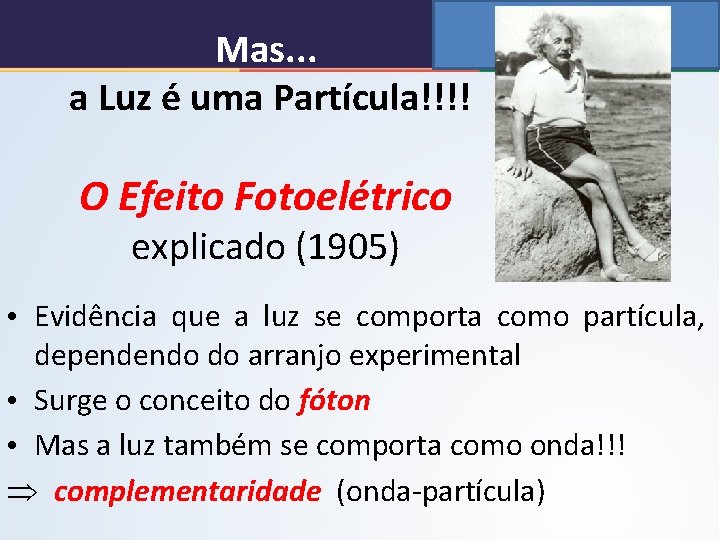 Mas...

a Luz é uma Partícula!!!!

O Efeito Fotoelétrico explicado (1905)

• Evidência que a luz se comporta como partícula, dependendo do arranjo experimental

• Surge o conceito do fóton

• Mas a luz também se comporta como onda!!!

$\Rightarrow$ complementaridade (onda-partícula)